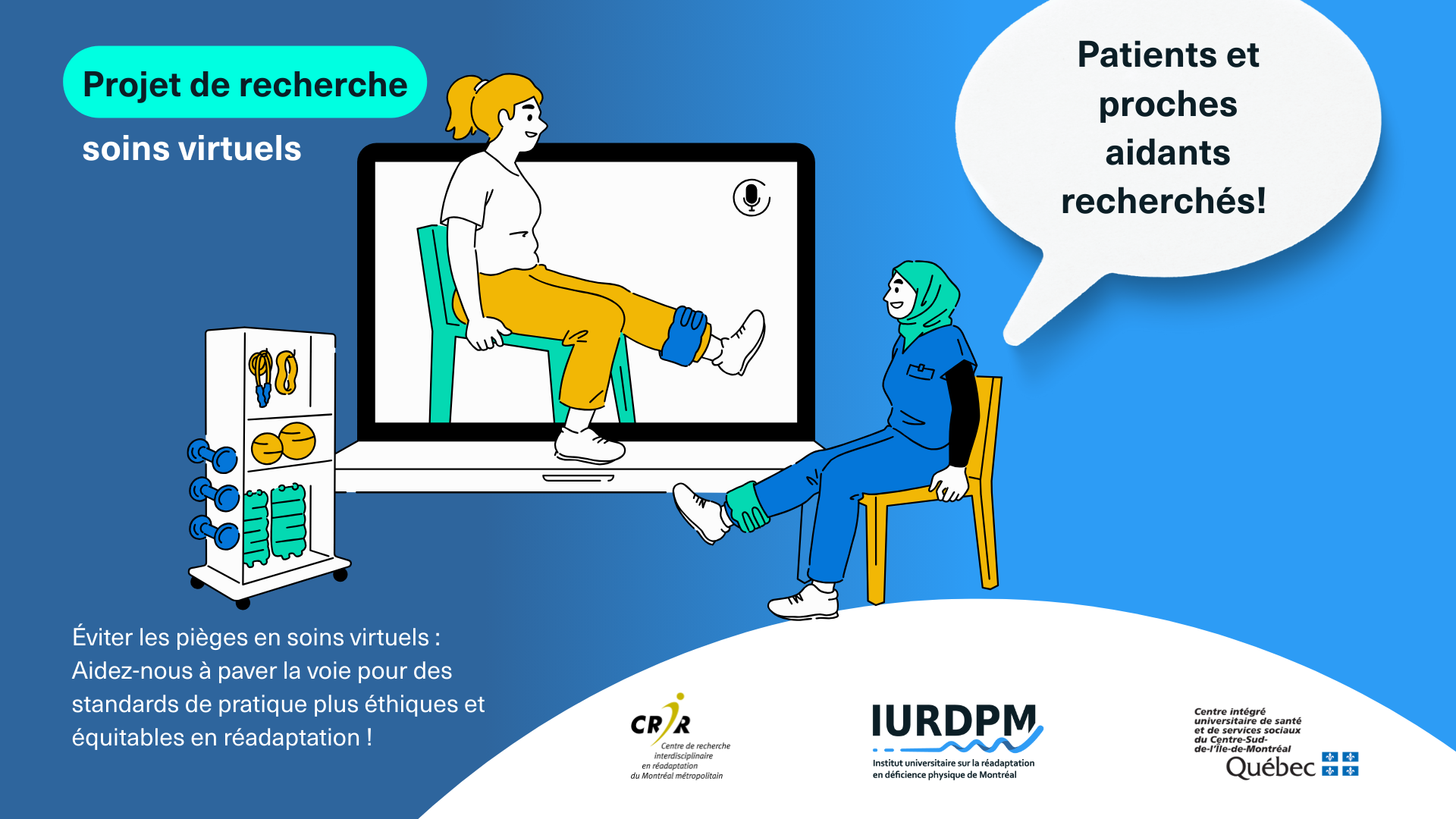 Projet de recherche

soins virtuels

Patients et proches aidants recherchés!

Éviter les pièges en soins virtuels : Aidez-nous à paver la voie pour des standards de pratique plus éthiques et équitables en réadaptation !

CRIR
Centre de recherche interdisciplinaire en réadaptation du Montréal métropolitain

IURDPM
Institut universitaire sur la réadaptation en déficience physique de Montréal

Centre intégré universitaire de santé et de services sociaux du Centre-Sud-de-l'Île-de-Montréal
Québec